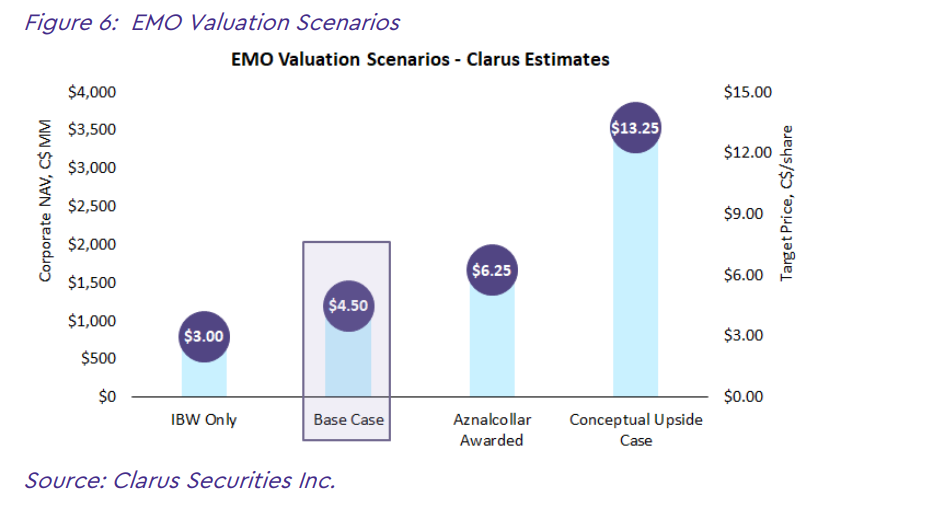 Figure 6: EMO Valuation Scenarios

EMO Valuation Scenarios - Clarus Estimates

Corporate NAV, C$ MM

$4,000
$3,500
$3,000
$2,500
$2,000
$1,500
$1,000
$500
$0

Target Price, C$/share

$15.00
$12.00
$9.00
$6.00
$3.00
$0.00

$3.00
$4.50
$6.25
$13.25

IBW Only
Base Case
Aznalcollar Awarded
Conceptual Upside Case

Source: Clarus Securities Inc.